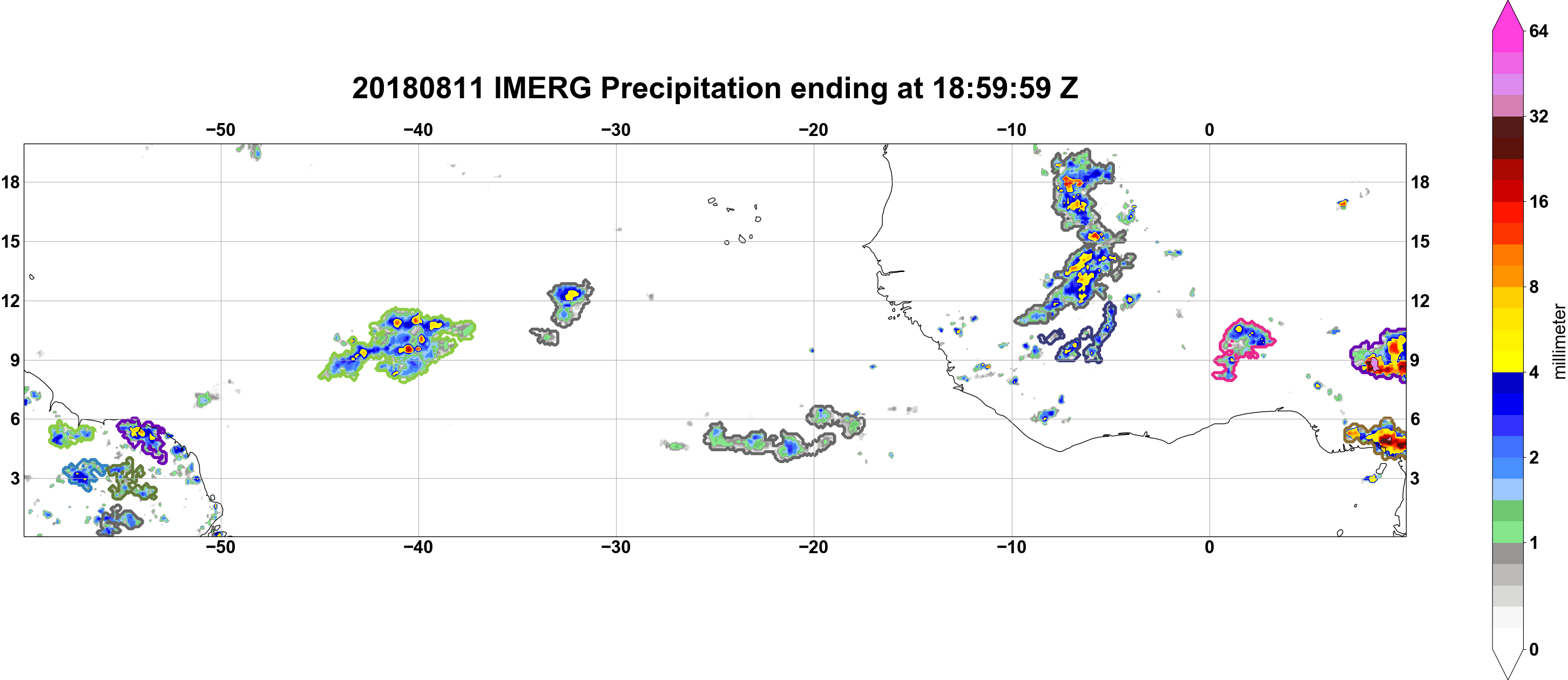 20180811 IMERG Precipitation ending at 18:59:59 Z

−50 −40 −30 −20 −10 0

18
15
12
9
6
3

18
15
12
9
6
3

−50 −40 −30 −20 −10 0

64
32
16
8
4
2
1
0
millimeter